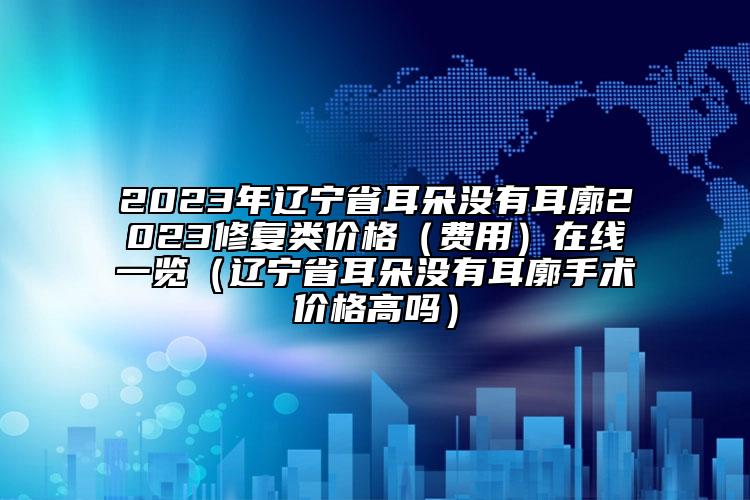 2023年辽宁省耳朵没有耳廓2023修复类价格（费用）在线一览（辽宁省耳朵没有耳廓手术价格高吗）